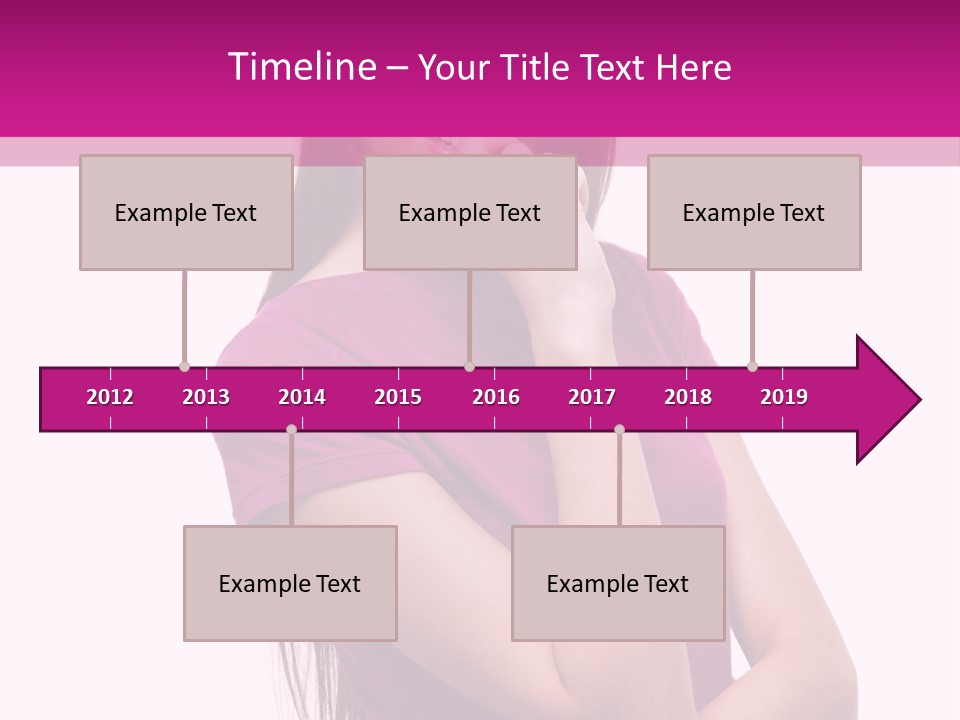 Timeline – Your Title Text Here

Example Text

Example Text

Example Text

2012 2013 2014 2015 2016 2017 2018 2019

Example Text

Example Text